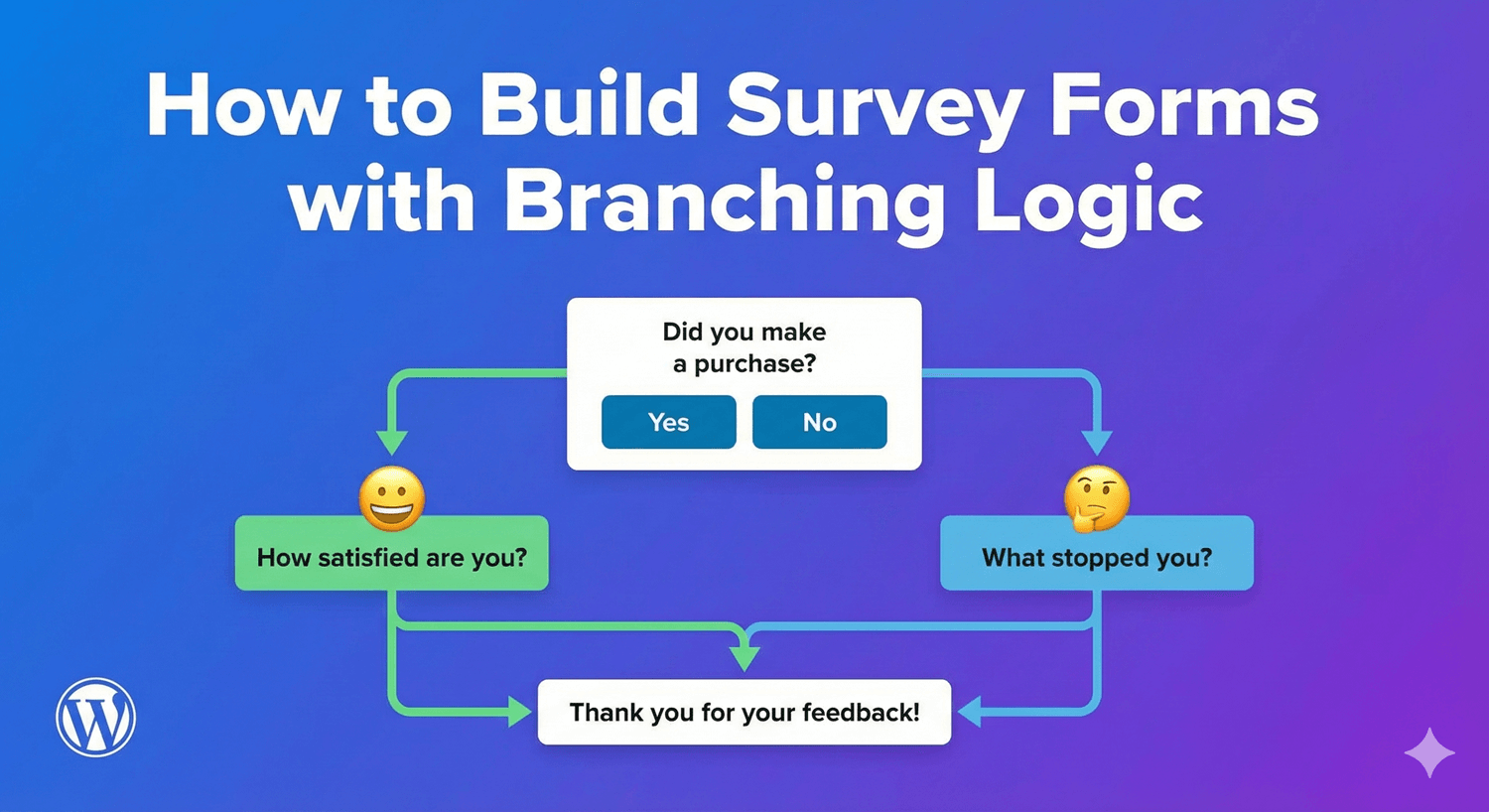 How to Build Survey Forms with Branching Logic

Did you make a purchase?

Yes

No

How satisfied are you?

What stopped you?

Thank you for your feedback!